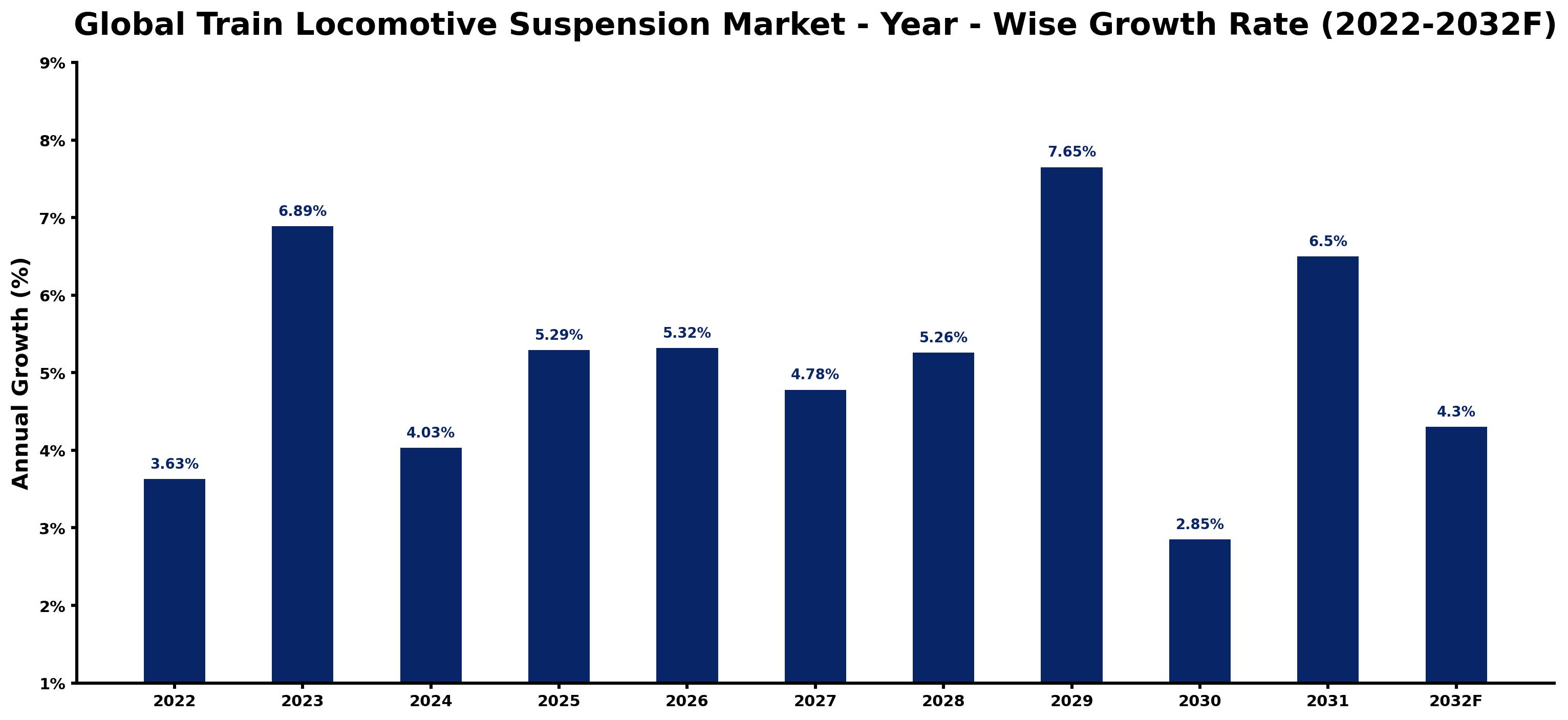 Global Train Locomotive Suspension Market - Year - Wise Growth Rate (2022-2032F)

Annual Growth (%)

9%
8%
7%
6%
5%
4%
3%
2%
1%

3.63%
6.89%
4.03%
5.29%
5.32%
4.78%
5.26%
7.65%
2.85%
6.5%
4.3%

2022
2023
2024
2025
2026
2027
2028
2029
2030
2031
2032F